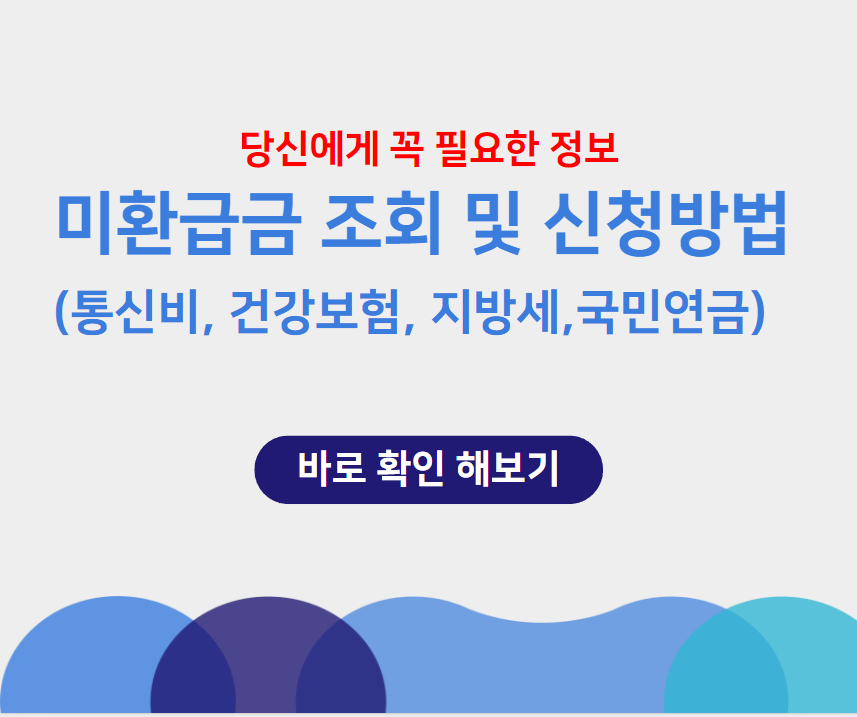 당신에게 꼭 필요한 정보

미환급금 조회 및 신청방법

(통신비, 건강보험, 지방세,국민연금)

바로 확인 해보기